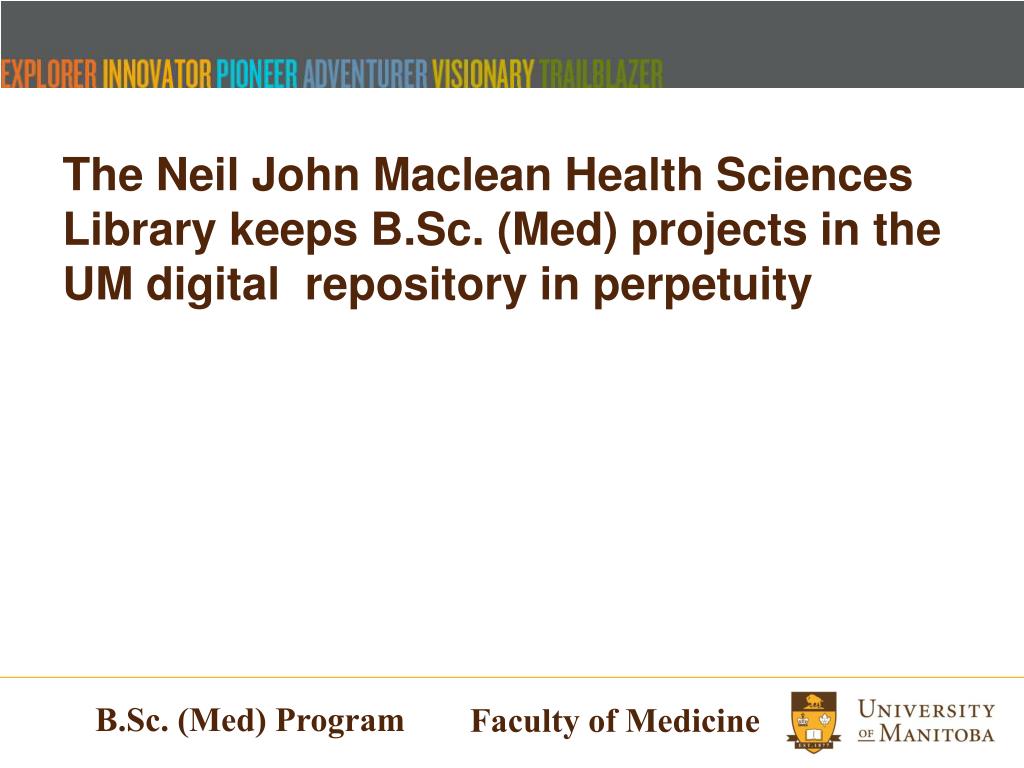 EXPLORER INNOVATOR PIONEER ADVENTURER VISIONARY TRAILBLAZER

The Neil John Maclean Health Sciences Library keeps B.Sc. (Med) projects in the UM digital repository in perpetuity

B.Sc. (Med) Program Faculty of Medicine

EST. 1877

UNIVERSITY OF MANITOBA